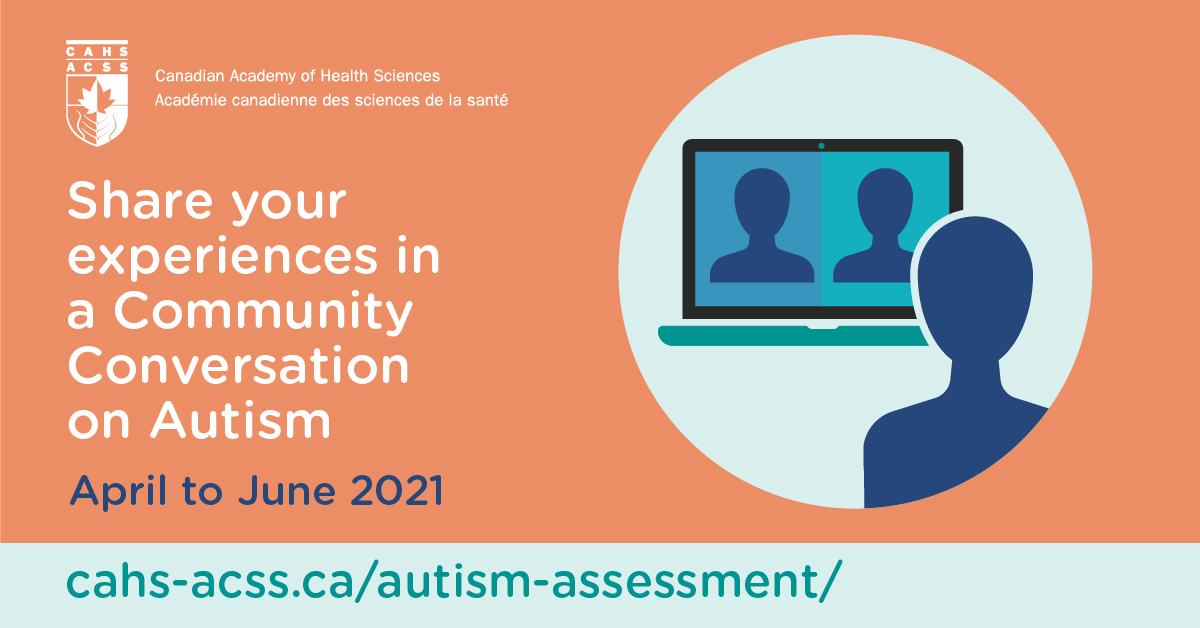 CAHS
ACSS

Canadian Academy of Health Sciences
Académie canadienne des sciences de la santé

Share your experiences in a Community Conversation on Autism

April to June 2021

cahs-acss.ca/autism-assessment/